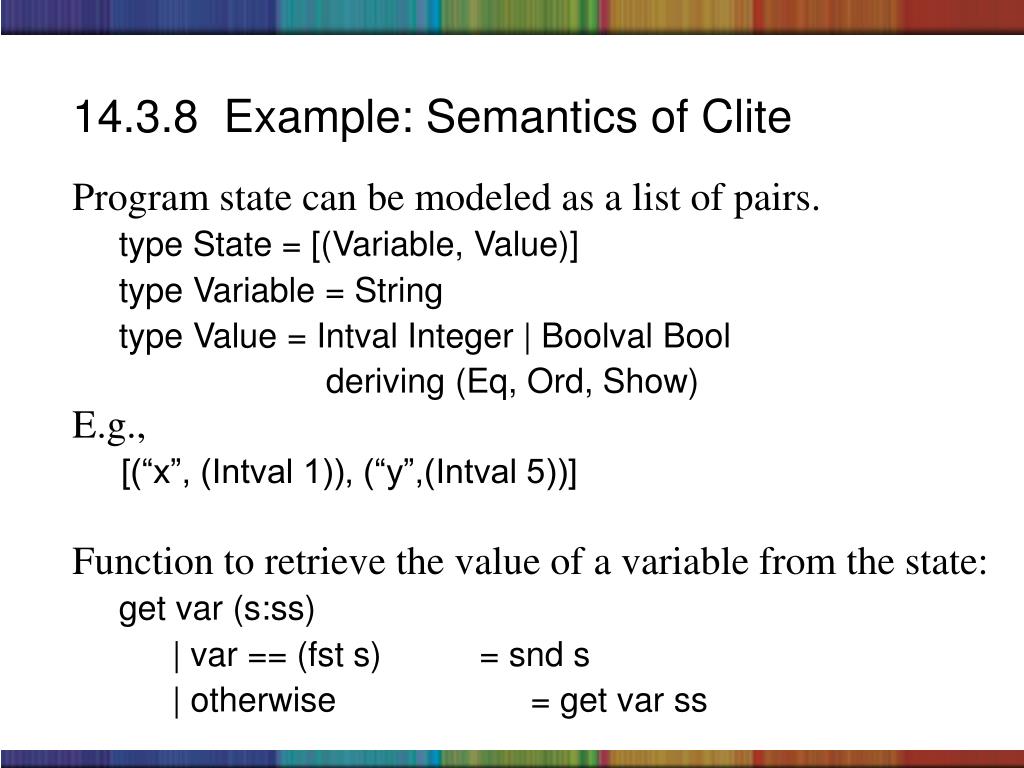 14.3.8 Example: Semantics of Clite

Program state can be modeled as a list of pairs.

type State = [(Variable, Value)]

type Variable = String

type Value = Intval Integer | Boolval Bool

deriving (Eq, Ord, Show)

E.g.,

[(“x”, (Intval 1)), (“y”,(Intval 5))]

Function to retrieve the value of a variable from the state:

get var (s:ss)

| var == (fst s) = snd s

| otherwise = get var ss